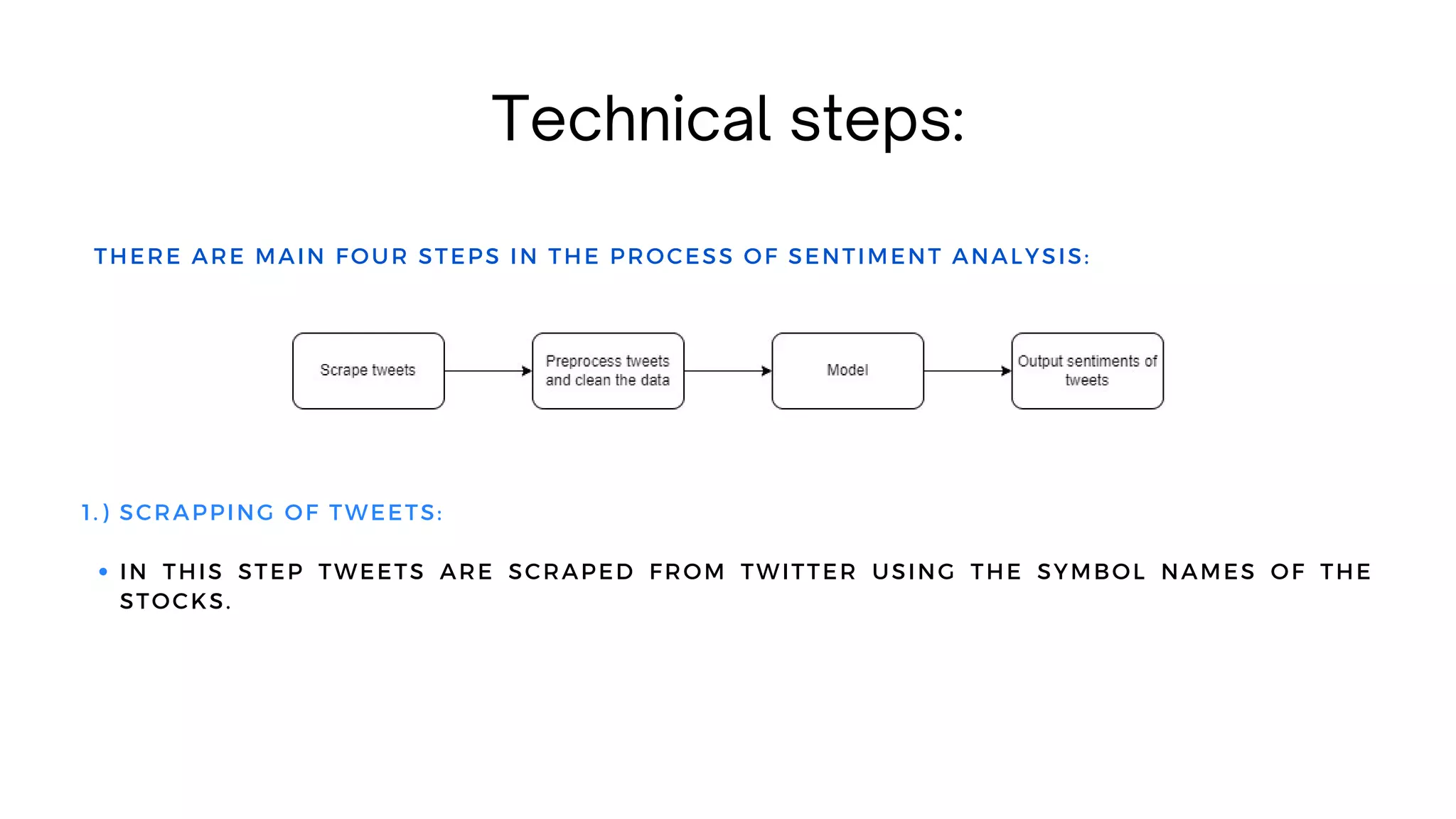 Technical steps:

THERE ARE MAIN FOUR STEPS IN THE PROCESS OF SENTIMENT ANALYSIS:

Scrape tweets

Preprocess tweets and clean the data

Model

Output sentiments of tweets

1.) SCRAPPING OF TWEETS:

• IN THIS STEP TWEETS ARE SCRAPED FROM TWITTER USING THE SYMBOL NAMES OF THE STOCKS.